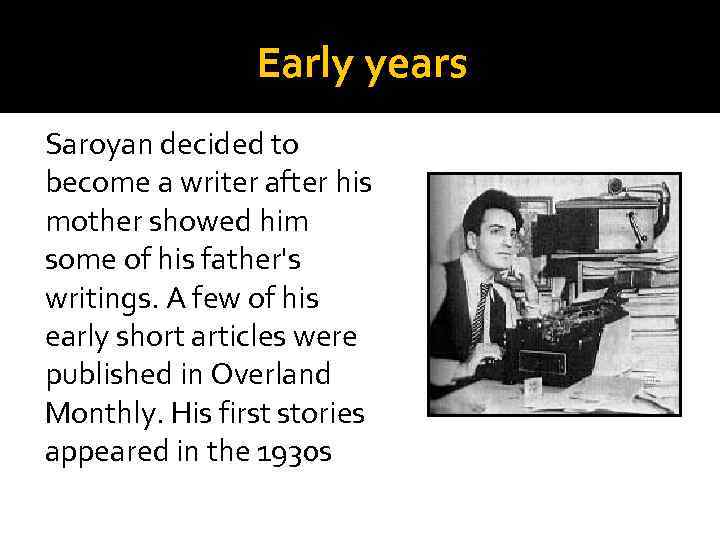 Early years

Saroyan decided to become a writer after his mother showed him some of his father's writings. A few of his early short articles were published in Overland Monthly. His first stories appeared in the 1930s